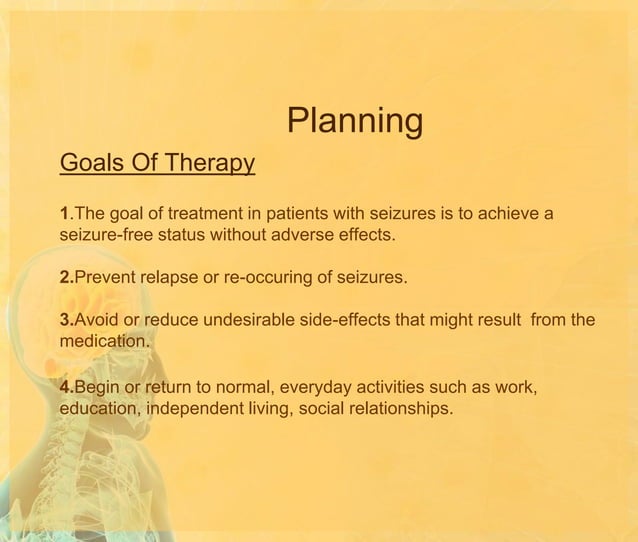 Planning

Goals Of Therapy

1.The goal of treatment in patients with seizures is to achieve a seizure-free status without adverse effects.

2.Prevent relapse or re-occuring of seizures.

3.Avoid or reduce undesirable side-effects that might result from the medication.

4.Begin or return to normal, everyday activities such as work, education, independent living, social relationships.